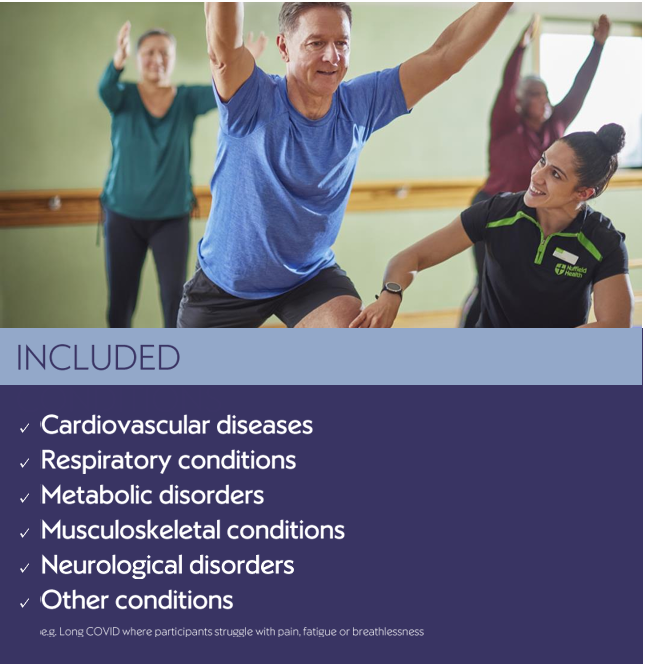 Nuffield Health

INCLUDED

✓ Cardiovascular diseases
✓ Respiratory conditions
✓ Metabolic disorders
✓ Musculoskeletal conditions
✓ Neurological disorders
✓ Other conditions

e.g. Long COVID where participants struggle with pain, fatigue or breathlessness